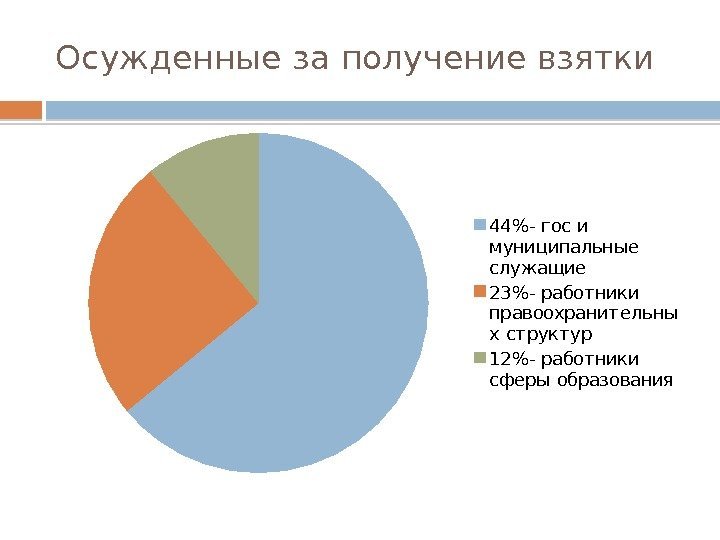 Осужденные за получение взятки

44%- гос и муниципальные служащие
23%- работники правоохранительных структур
12%- работники сферы образования